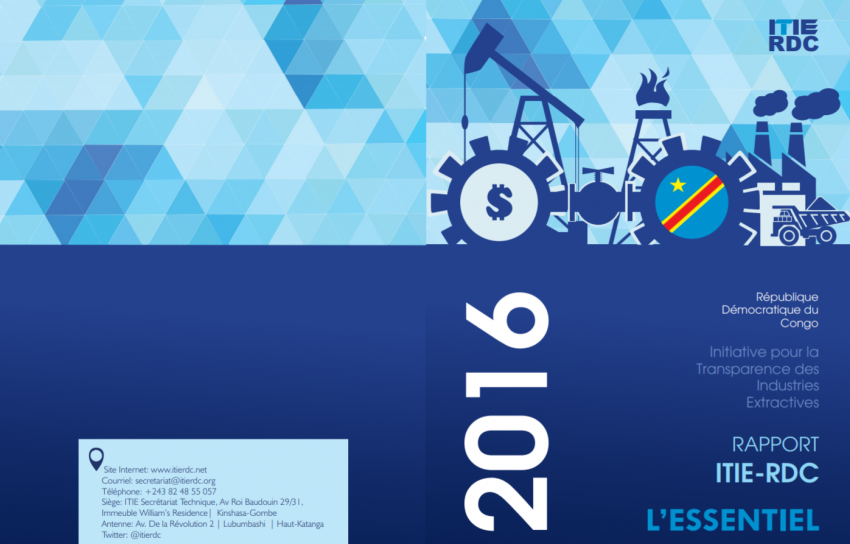 Site Internet: www.itierdc.net
Courriel: secretariat@itierdc.org
Téléphone: +243 82 48 55 057
Siège: ITIE Secrétariat Technique, Av Roi Baudouin 29/31, Immeuble William's Residence | Kinshasa-Gombe
Antenne: Av. De la Révolution 2 | Lubumbashi | Haut-Katanga
Twitter: @itierdc

ITIE RDC

$

2016

République Démocratique du Congo

Initiative pour la Transparence des Industries Extractives

RAPPORT
ITIE-RDC

L'ESSENTIEL